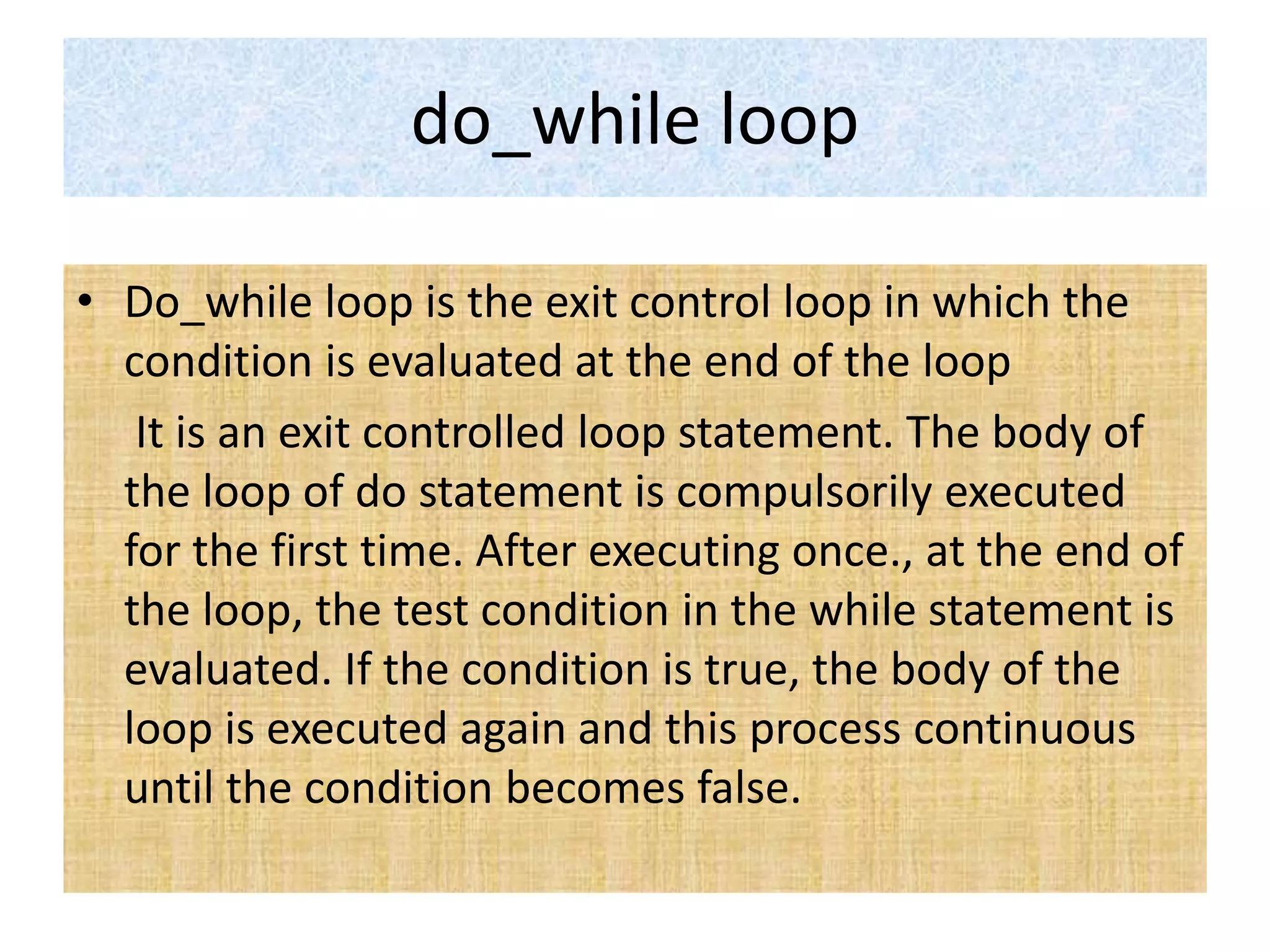 do_while loop

• Do_while loop is the exit control loop in which the condition is evaluated at the end of the loop

It is an exit controlled loop statement. The body of the loop of do statement is compulsorily executed for the first time. After executing once., at the end of the loop, the test condition in the while statement is evaluated. If the condition is true, the body of the loop is executed again and this process continuous until the condition becomes false.